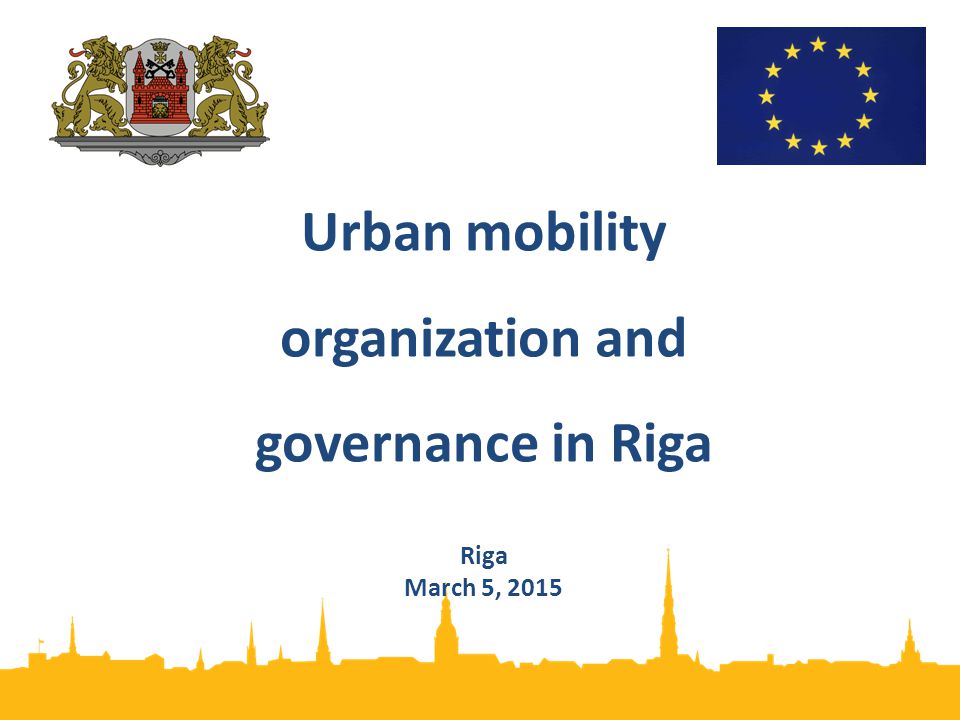 Urban mobility

organization and

governance in Riga

Riga
March 5, 2015